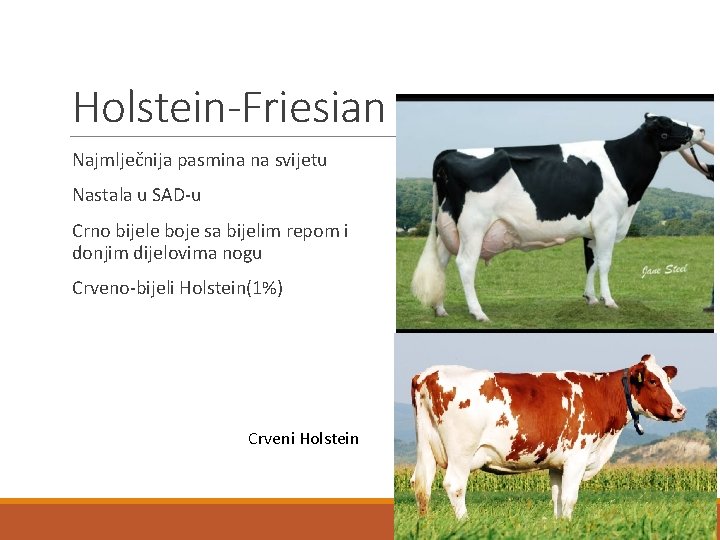 Holstein-Friesian

Najmlječnija pasmina na svijetu

Nastala u SAD-u

Crno bijele boje sa bijelim repom i donjim dijelovima nogu

Crveno-bijeli Holstein(1%)

Jane Steel

Crveni Holstein